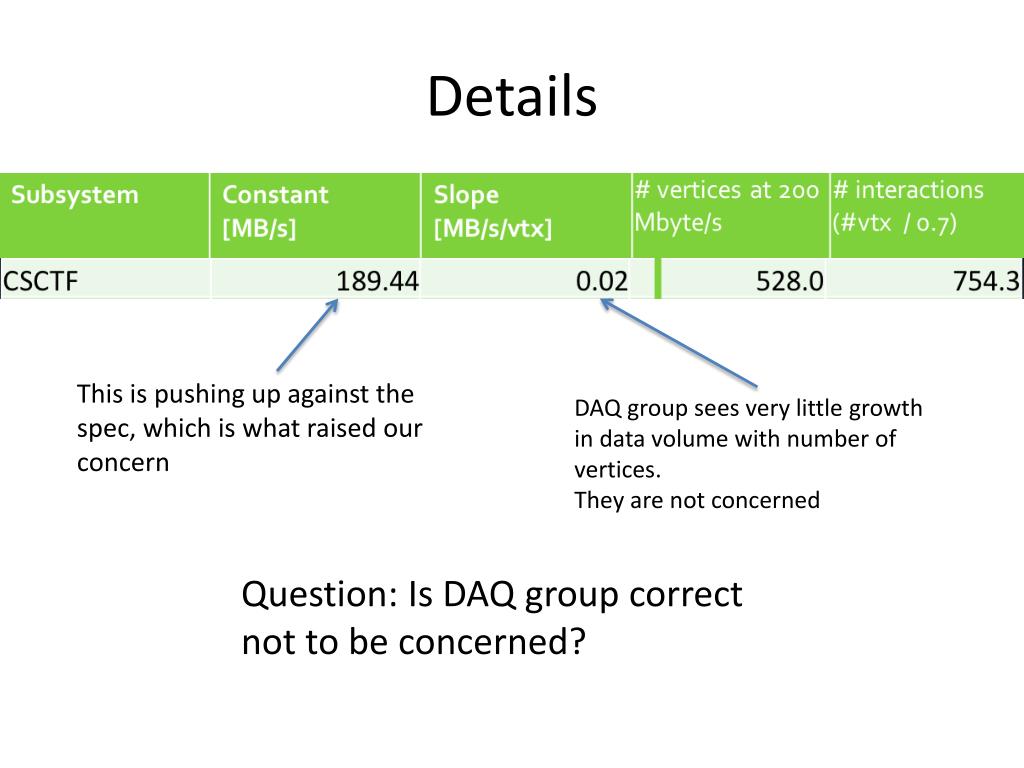 Details

| Subsystem | Constant [MB/s] | Slope [MB/s/vtx] | # vertices at 200 Mbyte/s | # interactions (#vtx / 0.7) |
|---|---|---|---|---|
| CSCTF | 189.44 | 0.02 | 528.0 | 754.3 |

This is pushing up against the spec, which is what raised our concern

DAQ group sees very little growth in data volume with number of vertices.
They are not concerned

Question: Is DAQ group correct not to be concerned?